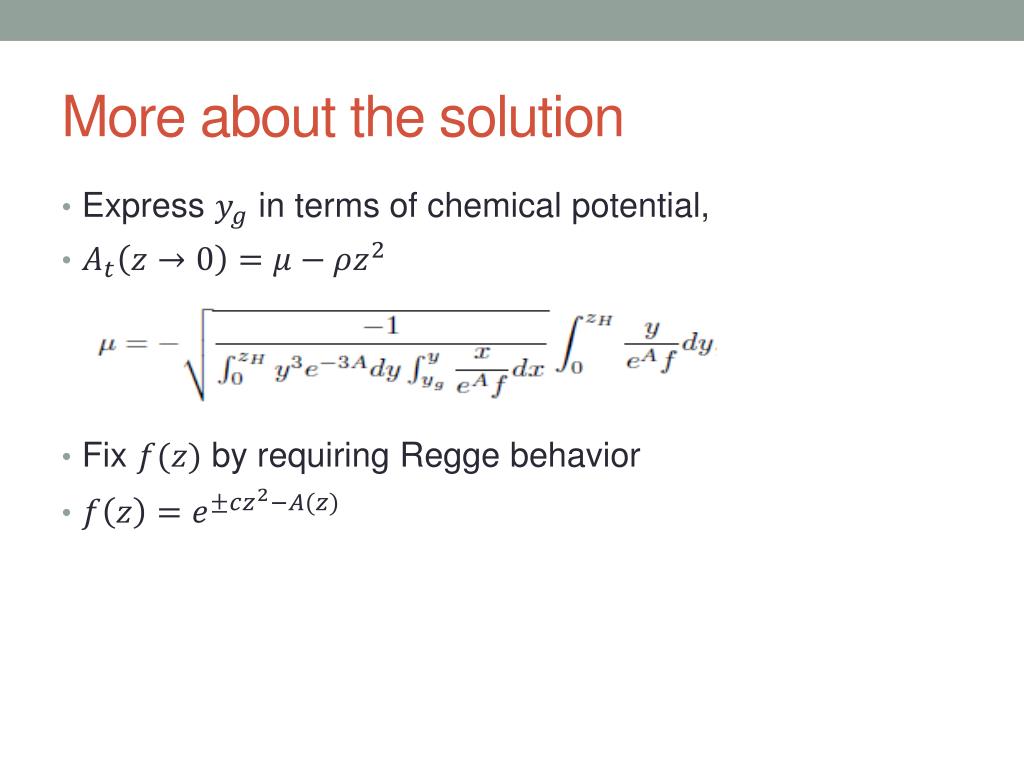 More about the solution

• Express $y_g$ in terms of chemical potential,

• $A_t(z \to 0) = \mu - \rho z^2$

$\mu = -\sqrt{\frac{-1}{\int_0^{z_H} y^3 e^{-3A} dy \int_{y_g}^{y} \frac{x}{e^A f} dx}} \int_0^{z_H} \frac{y}{e^A f} dy.$

• Fix $f(z)$ by requiring Regge behavior

• $f(z) = e^{\pm cz^2 - A(z)}$